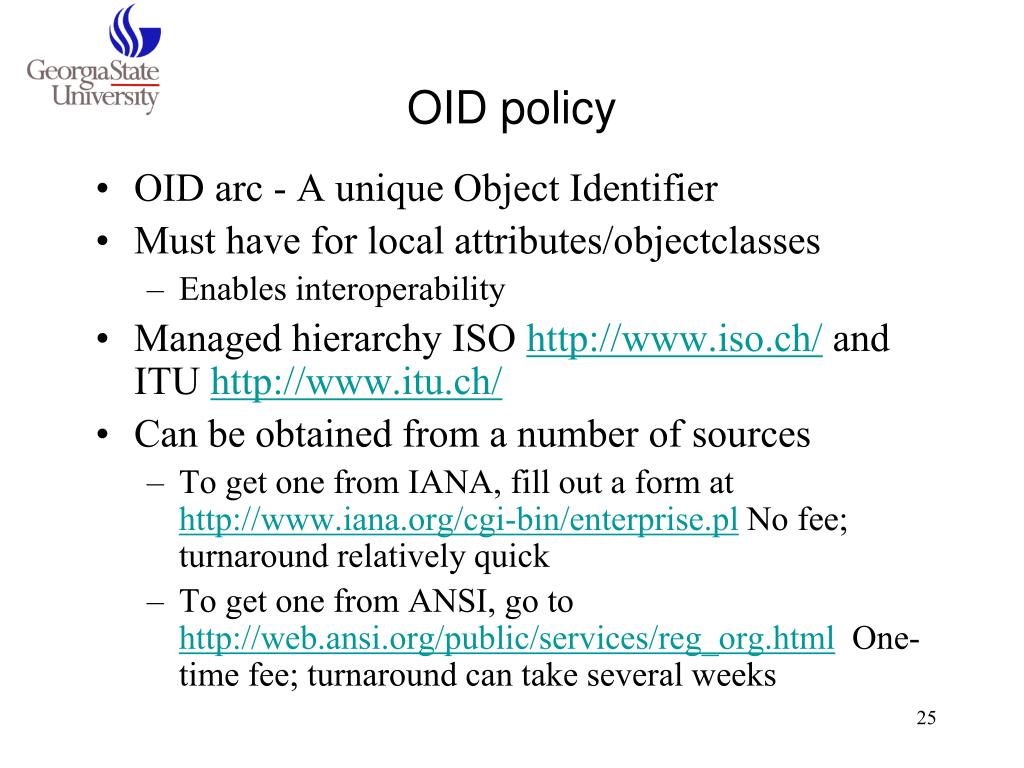 GeorgiaState University

OID policy

• OID arc - A unique Object Identifier
• Must have for local attributes/objectclasses
– Enables interoperability
• Managed hierarchy ISO http://www.iso.ch/ and ITU http://www.itu.ch/
• Can be obtained from a number of sources
– To get one from IANA, fill out a form at http://www.iana.org/cgi-bin/enterprise.pl No fee; turnaround relatively quick
– To get one from ANSI, go to http://web.ansi.org/public/services/reg_org.html One-time fee; turnaround can take several weeks

25